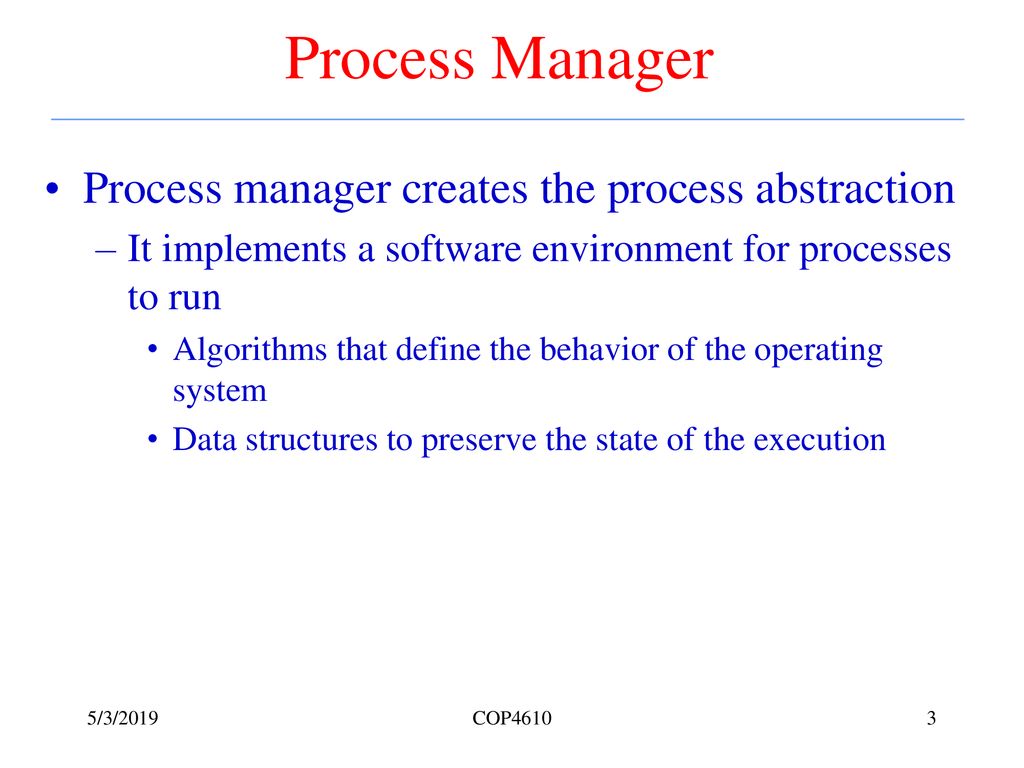 Process Manager

• Process manager creates the process abstraction

– It implements a software environment for processes to run

• Algorithms that define the behavior of the operating system

• Data structures to preserve the state of the execution

5/3/2019

COP4610

3